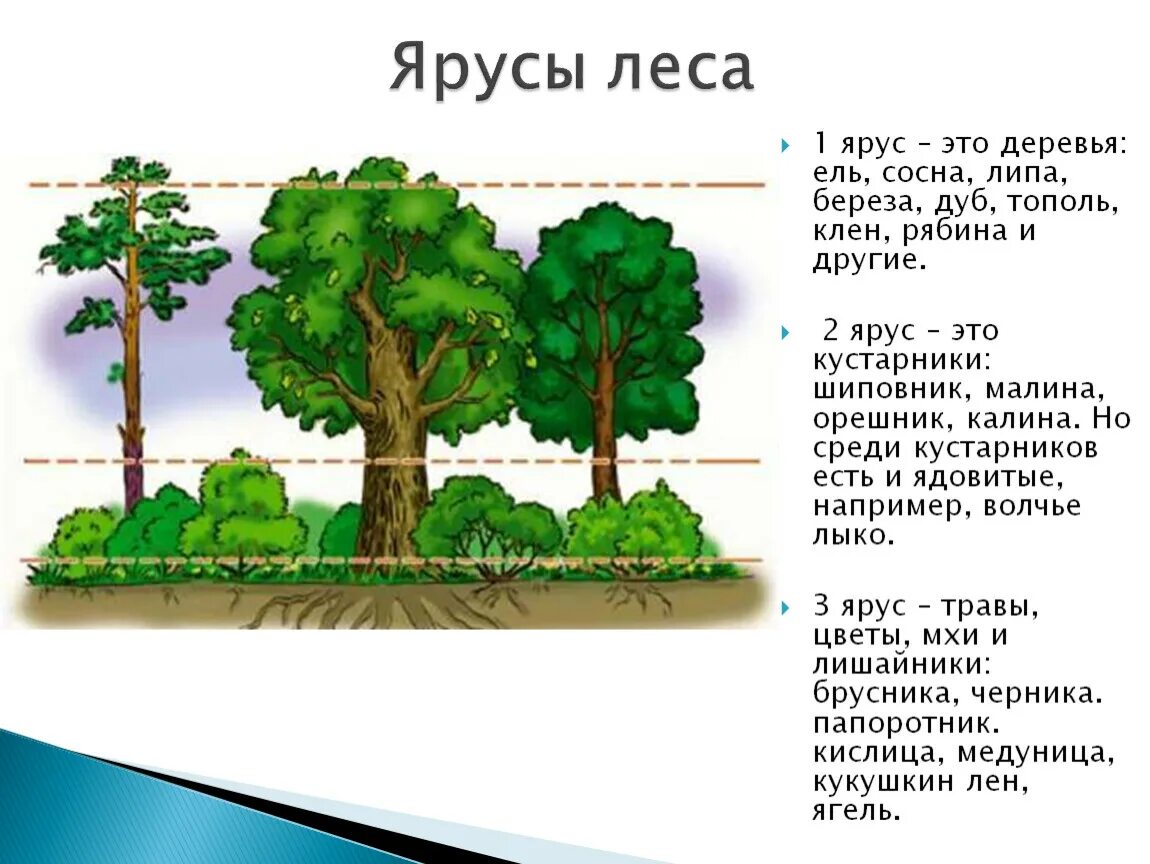 Ярусы леса

1 ярус – это деревья: ель, сосна, липа, береза, дуб, тополь, клен, рябина и другие.

2 ярус – это кустарники: шиповник, малина, орешник, калина. Но среди кустарников есть и ядовитые, например, волчье лыко.

3 ярус – травы, цветы, мхи и лишайники: брусника, черника. папоротник. кислица, медуница, кукушкин лен, ягель.